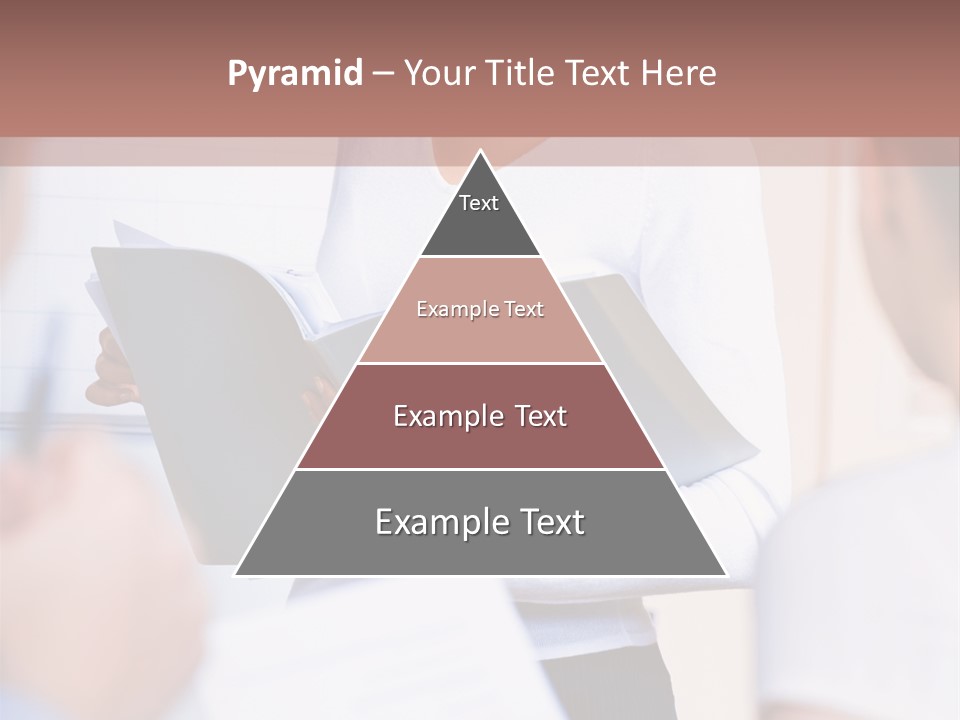 Pyramid – Your Title Text Here

Text

Example Text

Example Text

Example Text